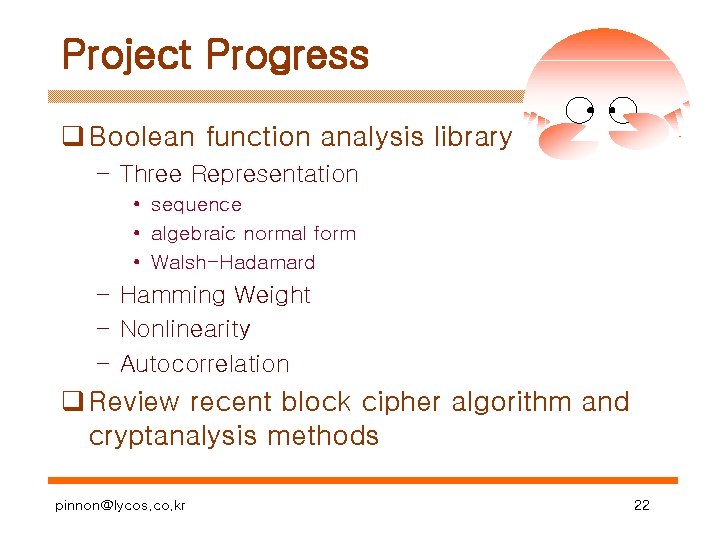 Project Progress

❑ Boolean function analysis library

– Three Representation

• sequence

• algebraic normal form

• Walsh-Hadamard

– Hamming Weight

– Nonlinearity

– Autocorrelation

❑ Review recent block cipher algorithm and cryptanalysis methods

pinnon@lycos.co.kr

22